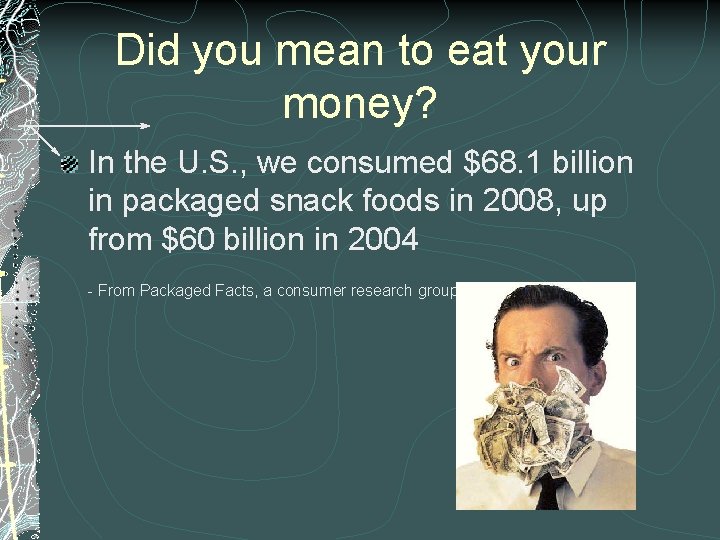 Did you mean to eat your money?

In the U.S., we consumed \$68.1 billion in packaged snack foods in 2008, up from \$60 billion in 2004

- From Packaged Facts, a consumer research group